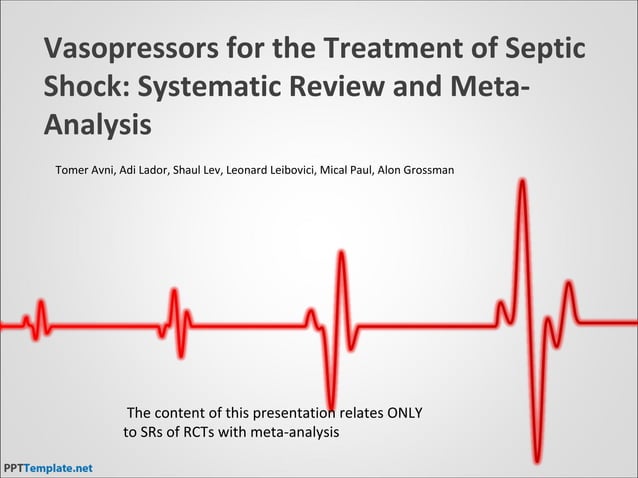 Vasopressors for the Treatment of Septic Shock: Systematic Review and Meta-Analysis

Tomer Avni, Adi Lador, Shaul Lev, Leonard Leibovici, Mical Paul, Alon Grossman

The content of this presentation relates ONLY to SRs of RCTs with meta-analysis

PPTTemplate.net